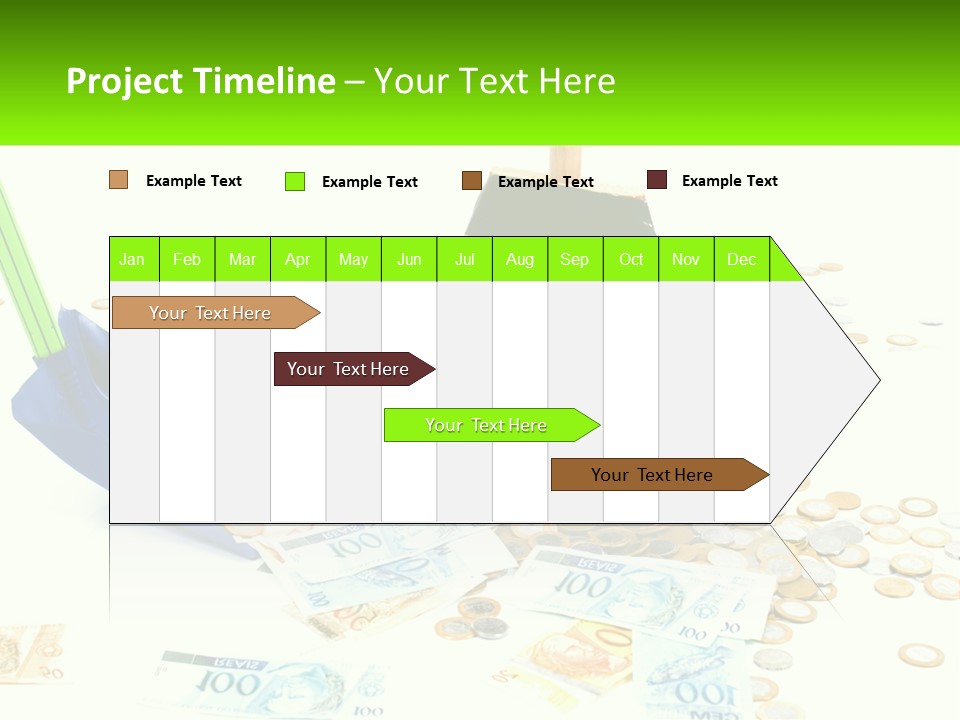 Project Timeline – Your Text Here

Example Text Example Text Example Text Example Text

| Jan | Feb | Mar | Apr | May | Jun | Jul | Aug | Sep | Oct | Nov | Dec |
|---|---|---|---|---|---|---|---|---|---|---|---|

Your Text Here

Your Text Here

Your Text Here

Your Text Here